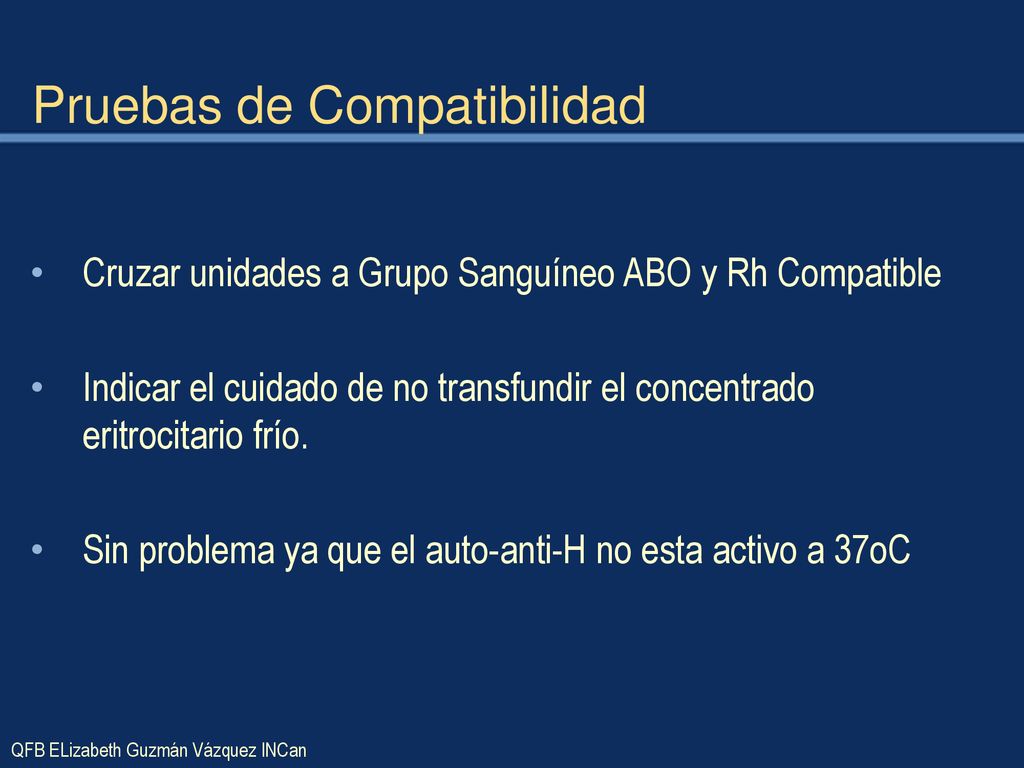 Pruebas de Compatibilidad

• Cruzar unidades a Grupo Sanguíneo ABO y Rh Compatible

• Indicar el cuidado de no transfundir el concentrado eritrocitario frío.

• Sin problema ya que el auto-anti-H no esta activo a 37oC

QFB ELizabeth Guzmán Vázquez INCan